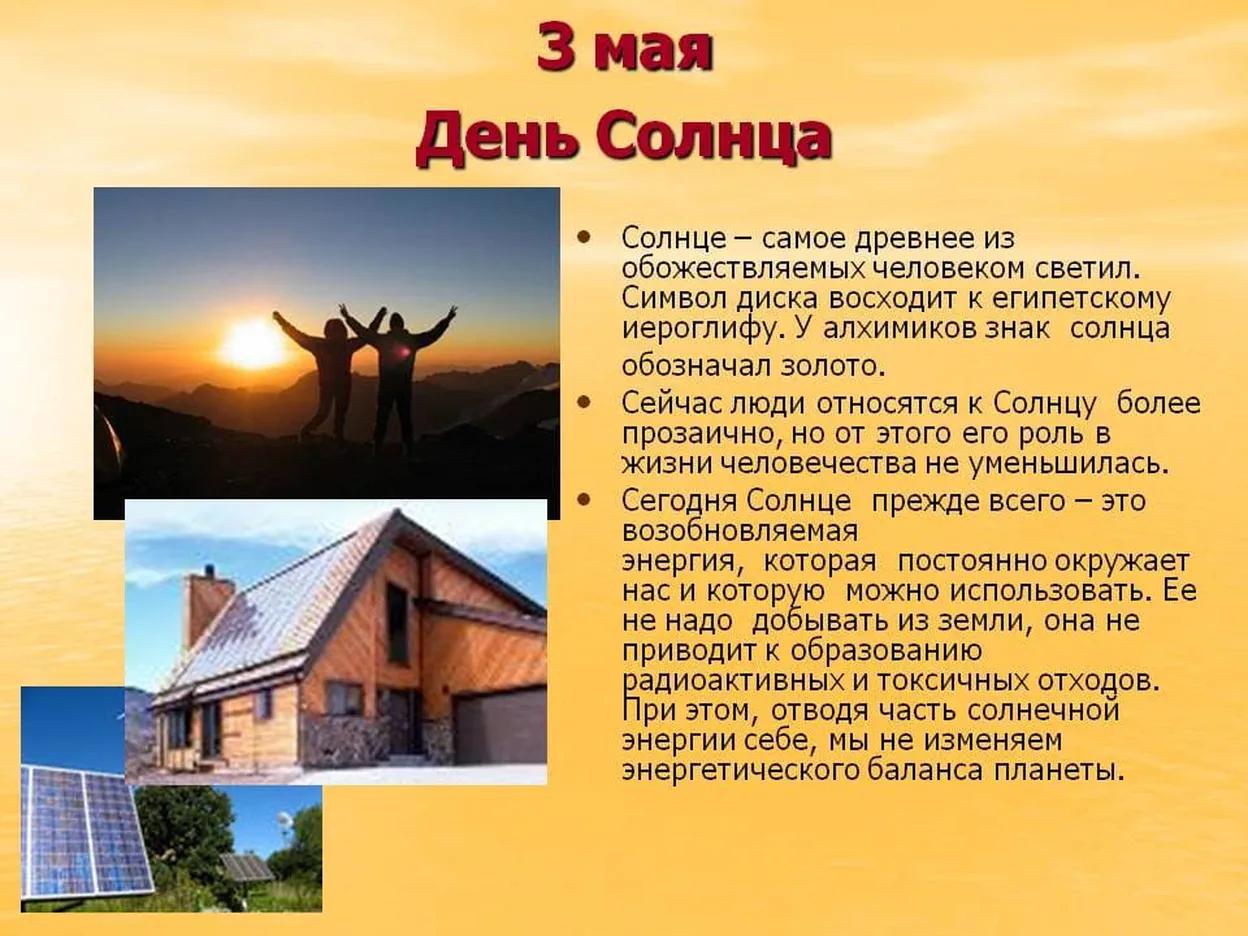 3 мая
День Солнца

• Солнце – самое древнее из обожествляемых человеком светил. Символ диска восходит к египетскому иероглифу. У алхимиков знак солнца обозначал золото.
• Сейчас люди относятся к Солнцу более прозаично, но от этого его роль в жизни человечества не уменьшилась.
• Сегодня Солнце прежде всего – это возобновляемая энергия, которая постоянно окружает нас и которую можно использовать. Ее не надо добывать из земли, она не приводит к образованию радиоактивных и токсичных отходов. При этом, отводя часть солнечной энергии себе, мы не изменяем энергетического баланса планеты.